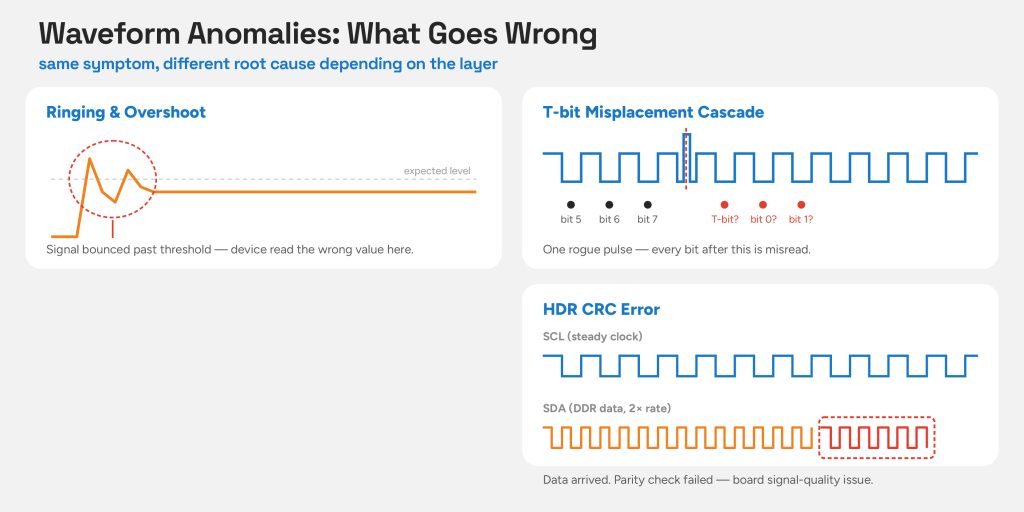 Waveform Anomalies: What Goes Wrong

same symptom, different root cause depending on the layer

Ringing & Overshoot

expected level

Signal bounced past threshold — device read the wrong value here.

T-bit Misplacement Cascade

bit 5 bit 6 bit 7 T-bit? bit 0? bit 1?

One rogue pulse — every bit after this is misread.

HDR CRC Error

SCL (steady clock)

SDA (DDR data, 2× rate)

Data arrived. Parity check failed — board signal-quality issue.